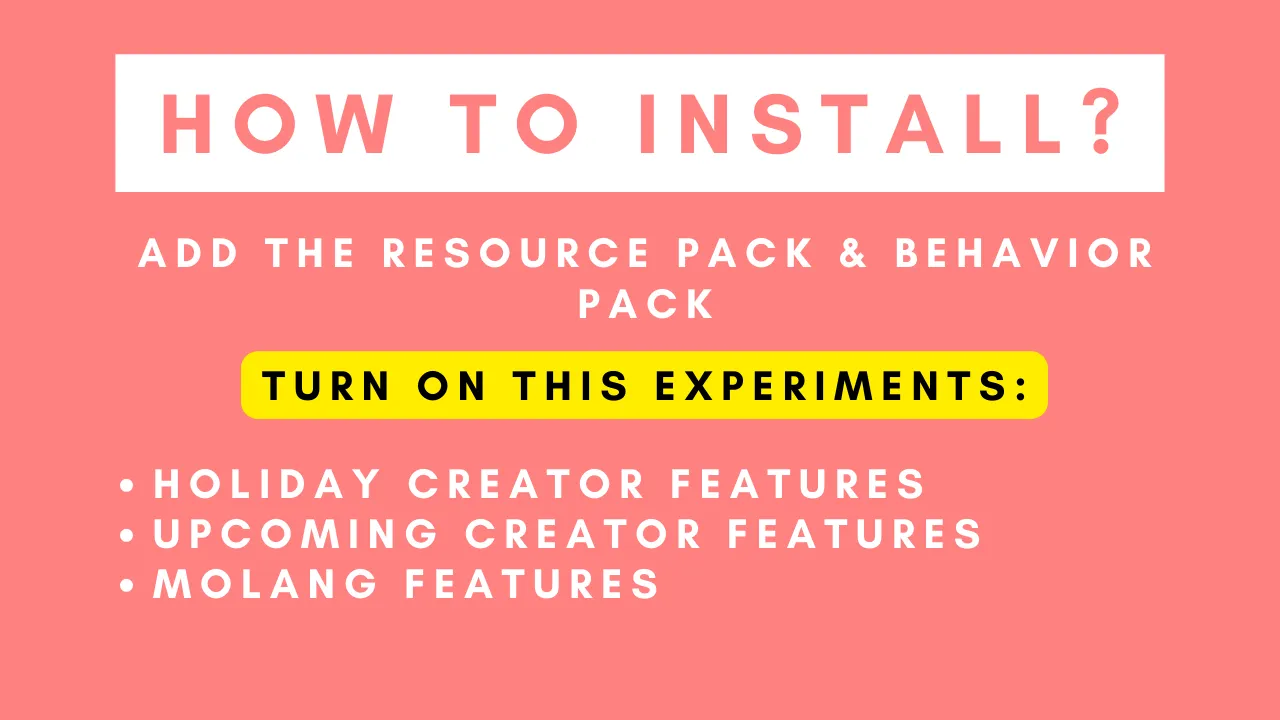 HOW TO INSTALL?

ADD THE RESOURCE PACK & BEHAVIOR PACK

TURN ON THIS EXPERIMENTS:

• HOLIDAY CREATOR FEATURES
• UPCOMING CREATOR FEATURES
• MOLANG FEATURES